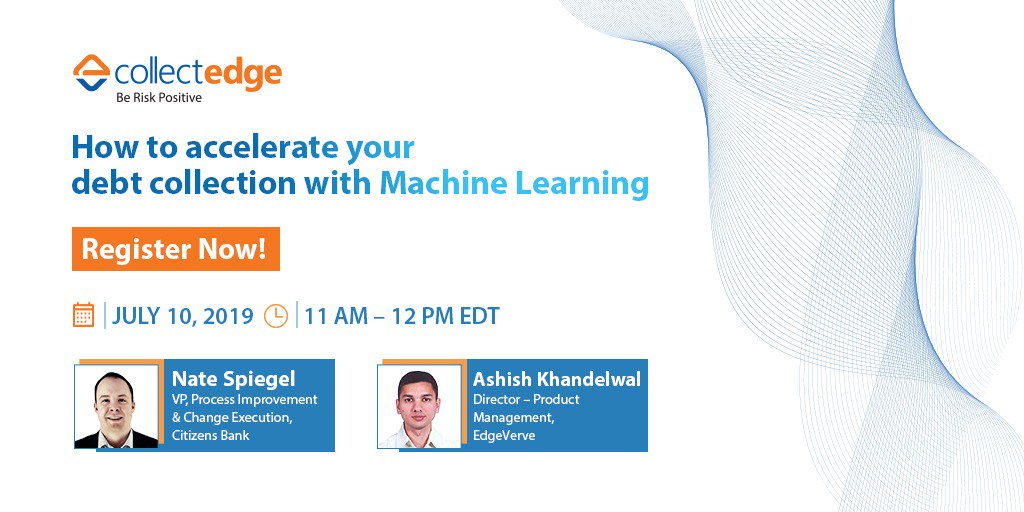 collectedge
Be Risk Positive

How to accelerate your debt collection with Machine Learning

Register Now!

JULY 10, 2019 | 11 AM – 12 PM EDT

Nate Spiegel
VP, Process Improvement & Change Execution, Citizens Bank

Ashish Khandelwal
Director – Product Management, EdgeVerve